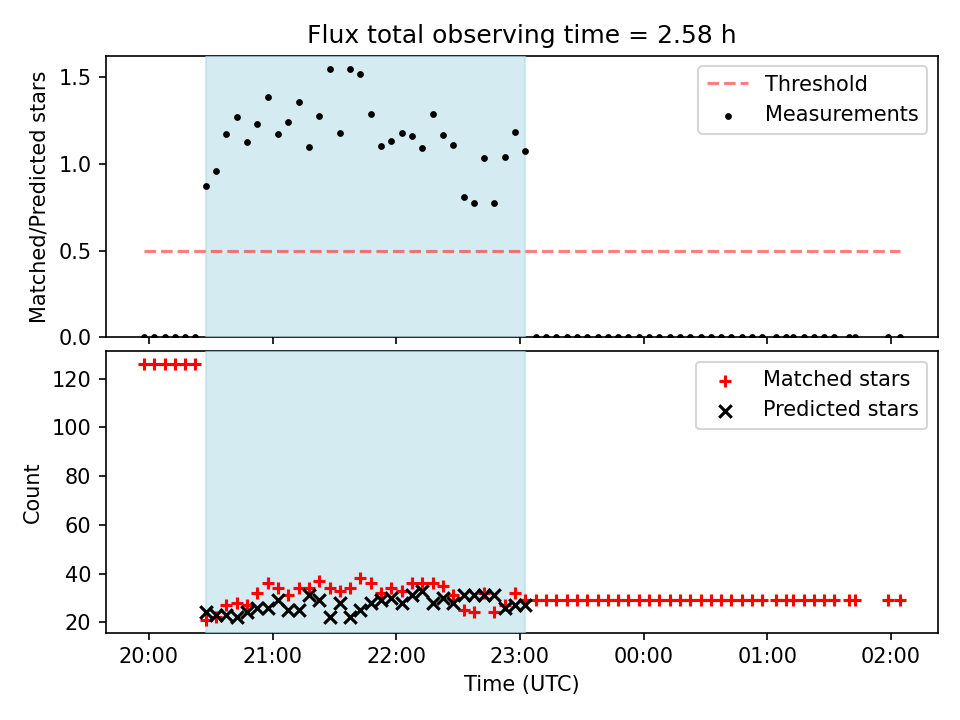 Flux total observing time = 2.58 h

Matched/Predicted stars

1.5
1.0
0.5
0.0

Threshold
Measurements

Count

120
100
80
60
40
20

Matched stars
Predicted stars

20:00
21:00
22:00
23:00
00:00
01:00
02:00

Time (UTC)